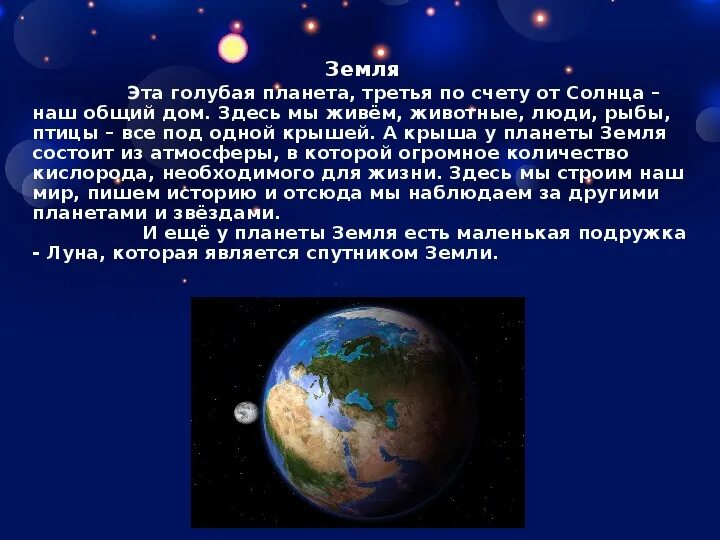 Земля

Эта голубая планета, третья по счету от Солнца – наш общий дом. Здесь мы живём, животные, люди, рыбы, птицы – все под одной крышей. А крыша у планеты Земля состоит из атмосферы, в которой огромное количество кислорода, необходимого для жизни. Здесь мы строим наш мир, пишем историю и отсюда мы наблюдаем за другими планетами и звёздами.

И ещё у планеты Земля есть маленькая подружка - Луна, которая является спутником Земли.